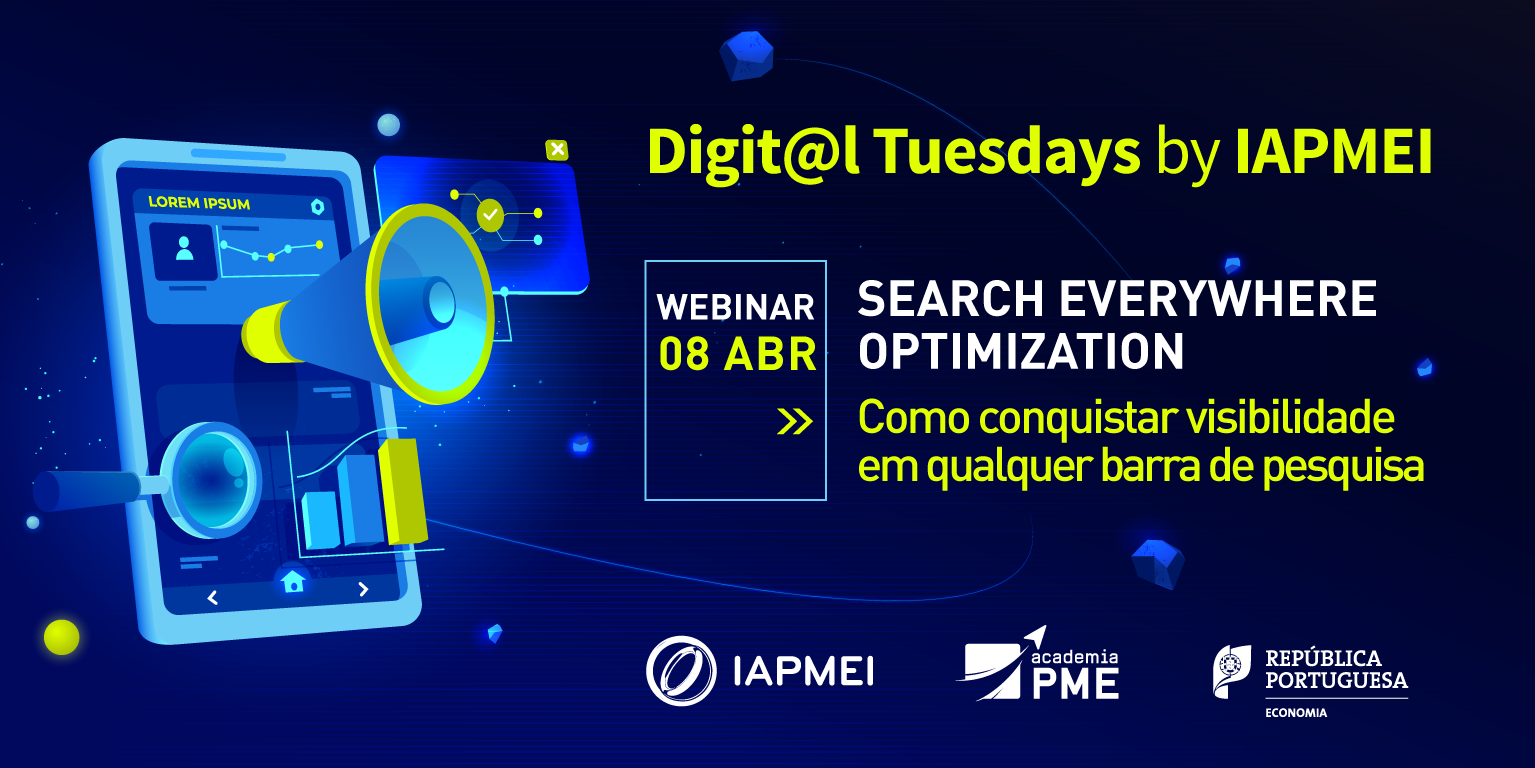 LOREM IPSUM

Digit@l Tuesdays by IAPMEI

WEBINAR
08 ABR

SEARCH EVERYWHERE OPTIMIZATION
Como conquistar visibilidade em qualquer barra de pesquisa

IAPMEI

academia PME

REPÚBLICA PORTUGUESA
ECONOMIA